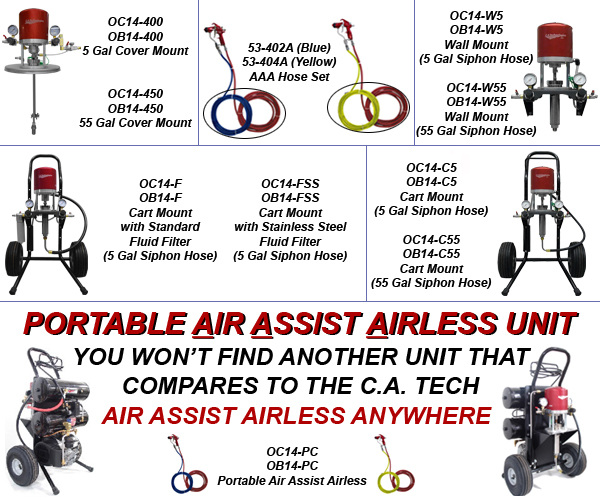 OC14-400
OB14-400
5 Gal Cover Mount

OC14-450
OB14-450
55 Gal Cover Mount

53-402A (Blue)
53-404A (Yellow)
AAA Hose Set

OC14-W5
OB14-W5
Wall Mount
(5 Gal Siphon Hose)

OC14-W55
OB14-W55
Wall Mount
(55 Gal Siphon Hose)

OC14-F
OB14-F
Cart Mount
with Standard
Fluid Filter
(5 Gal Siphon Hose)

OC14-FSS
OB14-FSS
Cart Mount
with Stainless Steel
Fluid Filter
(5 Gal Siphon Hose)

OC14-C5
OB14-C5
Cart Mount
(5 Gal Siphon Hose)

OC14-C55
OB14-C55
Cart Mount
(55 Gal Siphon Hose)

PORTABLE AIR ASSIST AIRLESS UNIT
YOU WON'T FIND ANOTHER UNIT THAT COMPARES TO THE C.A. TECH
AIR ASSIST AIRLESS ANYWHERE

OC14-PC
OB14-PC
Portable Air Assist Airless